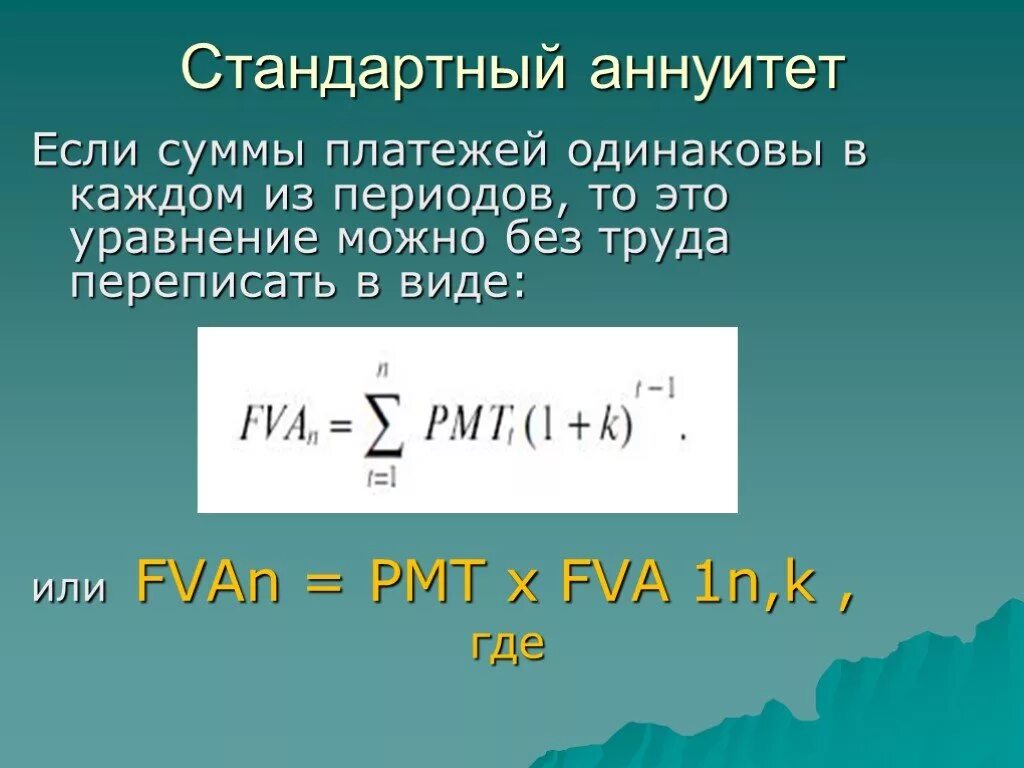 Стандартный аннуитет

Если суммы платежей одинаковы в каждом из периодов, то это уравнение можно без труда переписать в виде:

$FVA_n = \sum_{t=1}^{n} PMT_t (1+k)^{t-1}.$

или FVAn = PMT x FVA 1n,k , где